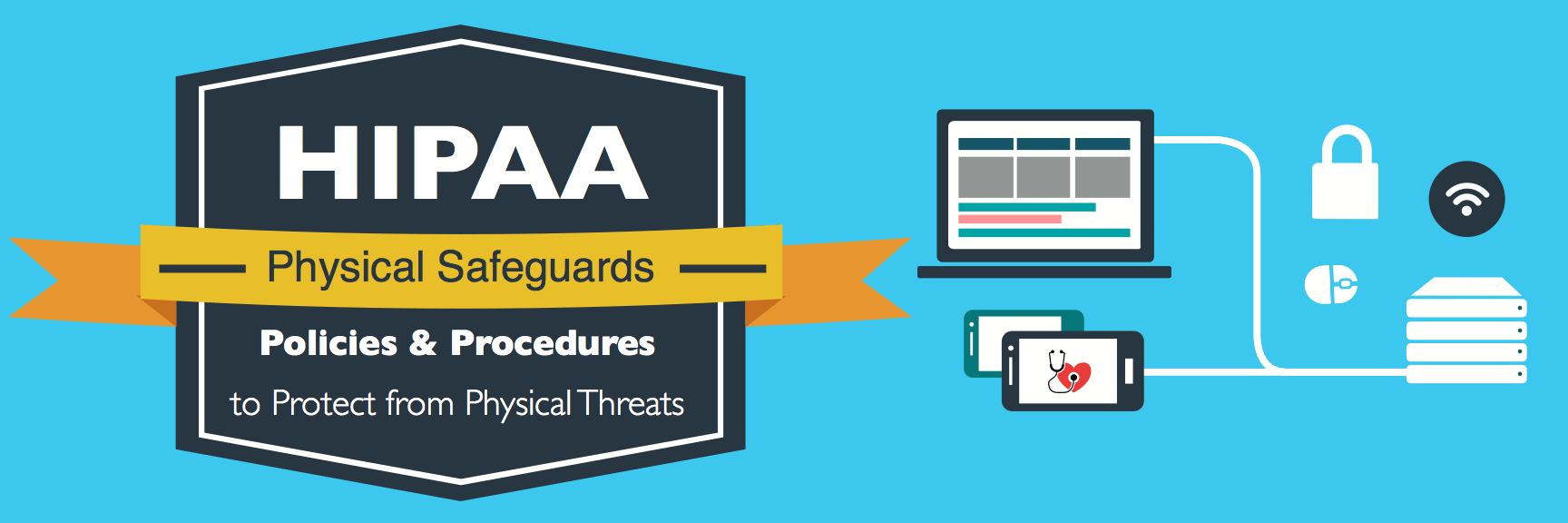 HIPAA

Physical Safeguards

Policies & Procedures

to Protect from Physical Threats